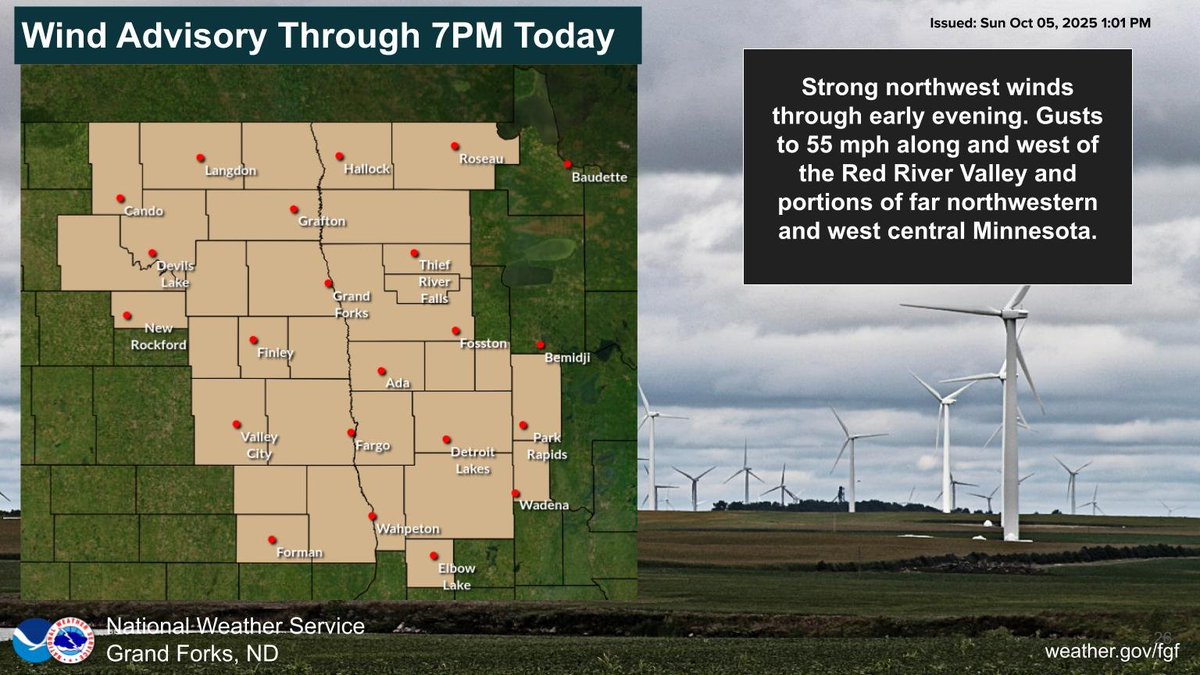 Wind Advisory Through 7PM Today

Issued: Sun Oct 05, 2025 1:01 PM

Strong northwest winds through early evening. Gusts to 55 mph along and west of the Red River Valley and portions of far northwestern and west central Minnesota.

Langdon
Hallock
Roseau
Baudette
Cando
Grafton
Devils Lake
Thief River Falls
Grand Forks
New Rockford
Fosston
Bemidji
Finley
Ada
Valley City
Fargo
Detroit Lakes
Park Rapids
Wadena
Wahpeton
Forman
Elbow Lake

National Weather Service
Grand Forks, ND

weather.gov/fgf